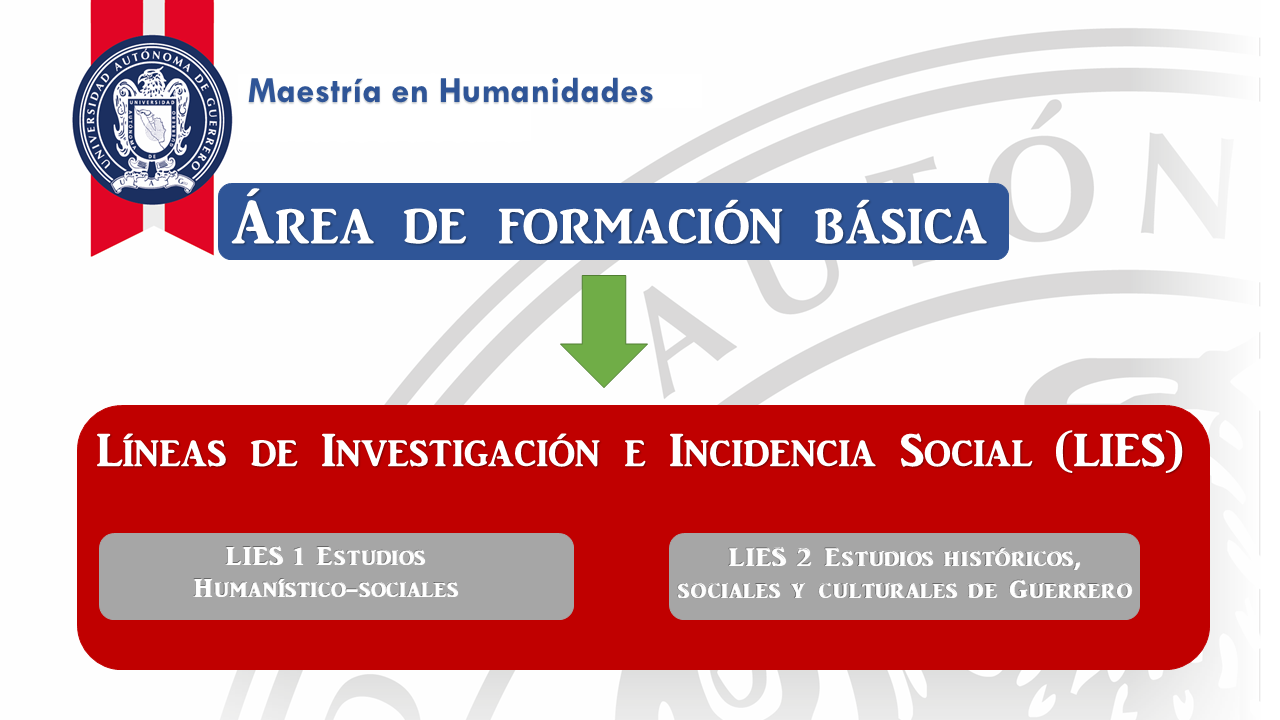 UNIVERSIDAD AUTÓNOMA DE GUERRERO

Maestría en Humanidades

Área de formación básica

Líneas de Investigación e Incidencia Social (LIES)

LIES 1 Estudios Humanístico-sociales

LIES 2 Estudios históricos, sociales y culturales de Guerrero